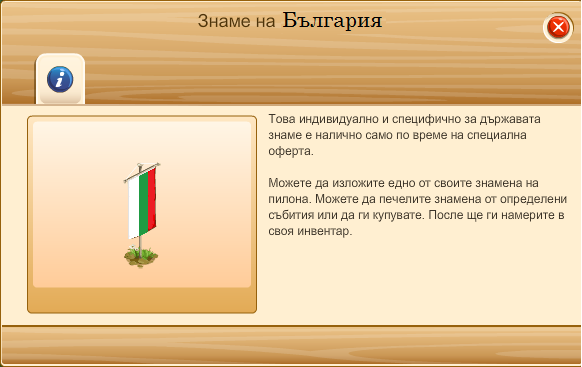 Знаме на България

i

Това индивидуално и специфично за държавата знаме е налично само по време на специална оферта.

Можете да изложите едно от своите знамена на пилона. Можете да печелите знамена от определени събития или да ги купувате. После ще ги намерите в своя инвентар.